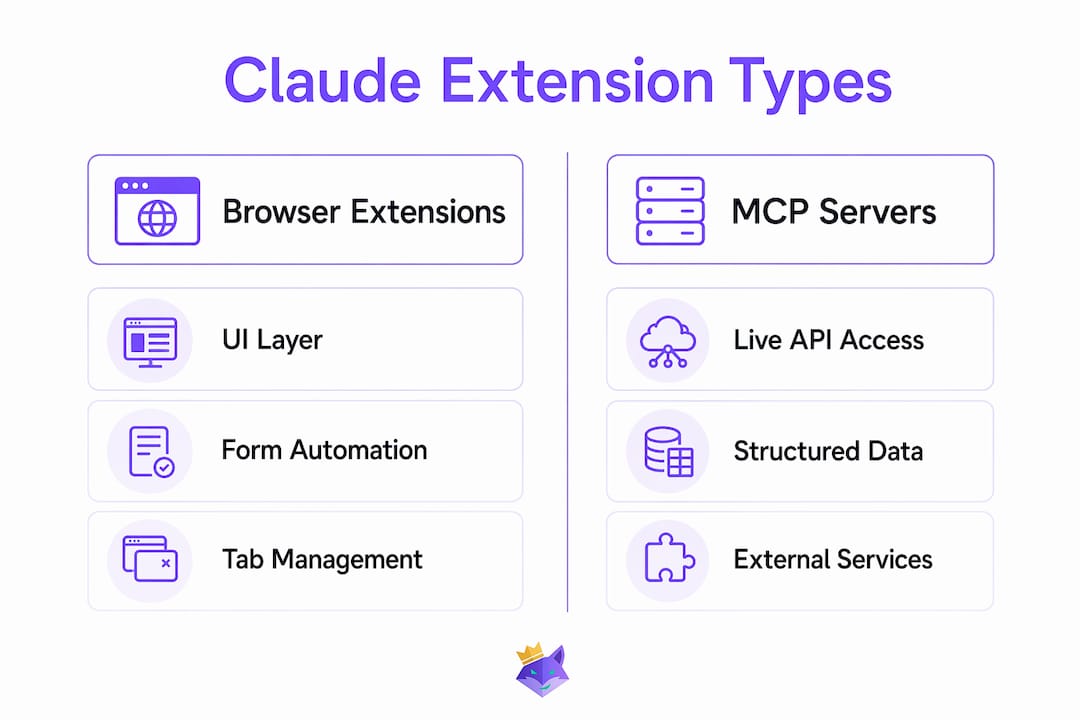 Claude Extension Types

Browser Extensions

UI Layer

Form Automation

Tab Management

MCP Servers

Live API Access

Structured Data

External Services